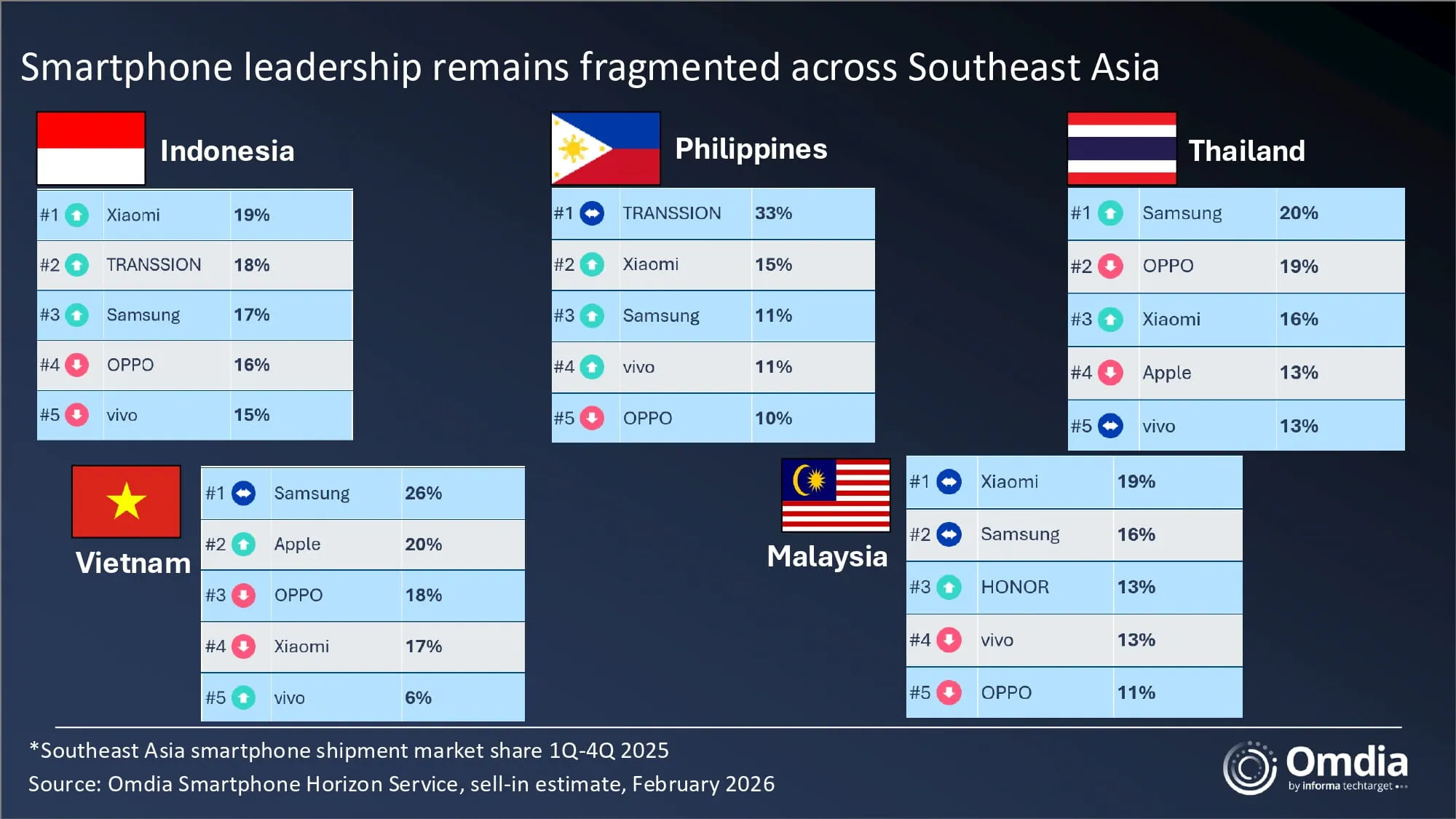 Smartphone leadership remains fragmented across Southeast Asia

Indonesia

| #1 | Xiaomi | 19% |
|---|---|---|
| #2 | TRANSSION | 18% |
| #3 | Samsung | 17% |
| #4 | OPPO | 16% |
| #5 | vivo | 15% |

Philippines

| #1 | TRANSSION | 33% |
|---|---|---|
| #2 | Xiaomi | 15% |
| #3 | Samsung | 11% |
| #4 | vivo | 11% |
| #5 | OPPO | 10% |

Thailand

| #1 | Samsung | 20% |
|---|---|---|
| #2 | OPPO | 19% |
| #3 | Xiaomi | 16% |
| #4 | Apple | 13% |
| #5 | vivo | 13% |

Vietnam

| #1 | Samsung | 26% |
|---|---|---|
| #2 | Apple | 20% |
| #3 | OPPO | 18% |
| #4 | Xiaomi | 17% |
| #5 | vivo | 6% |

Malaysia

| #1 | Xiaomi | 19% |
|---|---|---|
| #2 | Samsung | 16% |
| #3 | HONOR | 13% |
| #4 | vivo | 13% |
| #5 | OPPO | 11% |

*Southeast Asia smartphone shipment market share 1Q-4Q 2025
Source: Omdia Smartphone Horizon Service, sell-in estimate, February 2026

Omdia
by informa techtarget